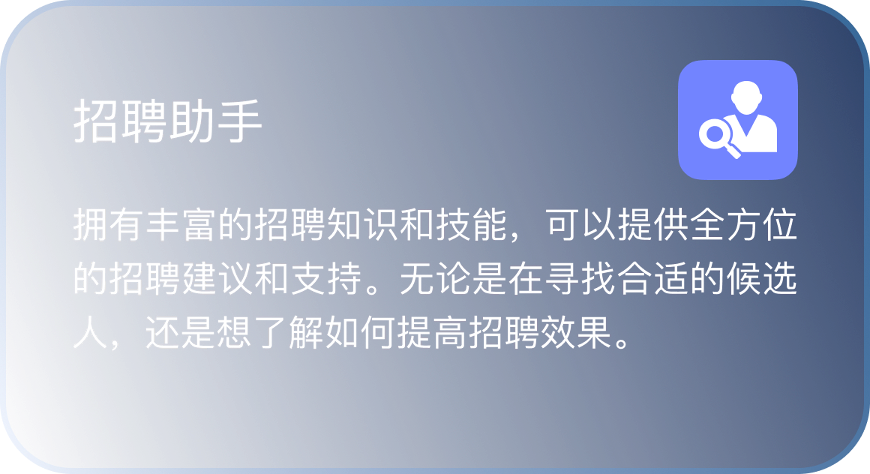 招聘助手

拥有丰富的招聘知识和技能，可以提供全方位的招聘建议和支持。无论是在寻找合适的候选人，还是想了解如何提高招聘效果。